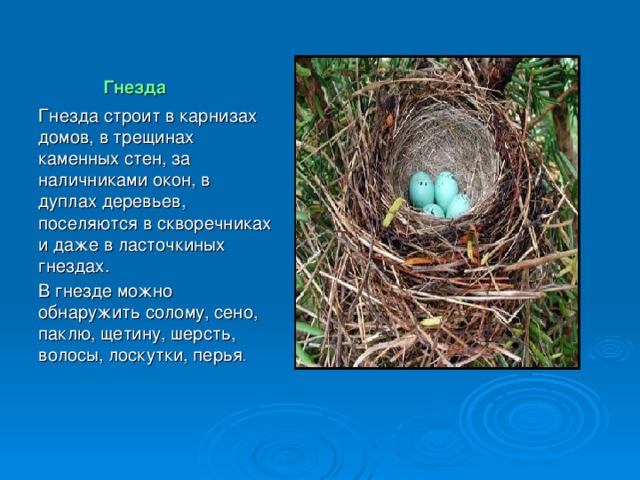 Гнезда

Гнезда строит в карнизах домов, в трещинах каменных стен, за наличниками окон, в дуплах деревьев, поселяются в скворечниках и даже в ласточкиных гнездах.

В гнезде можно обнаружить солому, сено, паклю, щетину, шерсть, волосы, лоскутки, перья.